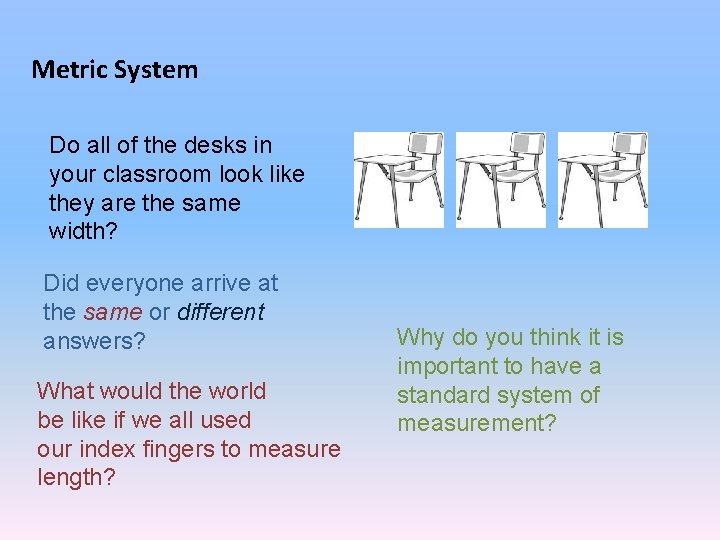 Metric System

Do all of the desks in your classroom look like they are the same width?

Did everyone arrive at the same or different answers?

What would the world be like if we all used our index fingers to measure length?

Why do you think it is important to have a standard system of measurement?